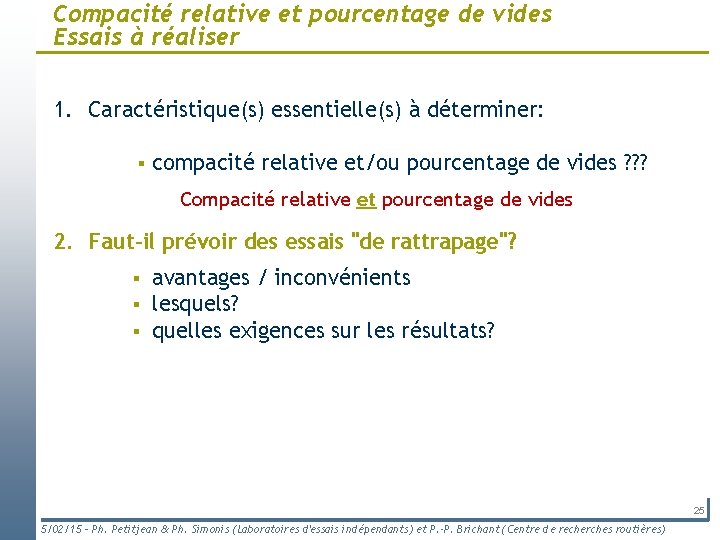 Compacité relative et pourcentage de vides
Essais à réaliser

1. Caractéristique(s) essentielle(s) à déterminer:

▪ compacité relative et/ou pourcentage de vides ???

Compacité relative et pourcentage de vides

2. Faut-il prévoir des essais "de rattrapage"?

▪ avantages / inconvénients
▪ lesquels?
▪ quelles exigences sur les résultats?

25

5/02/15 – Ph. Petitjean & Ph. Simonis (Laboratoires d'essais indépendants) et P.-P. Brichant (Centre de recherches routières)